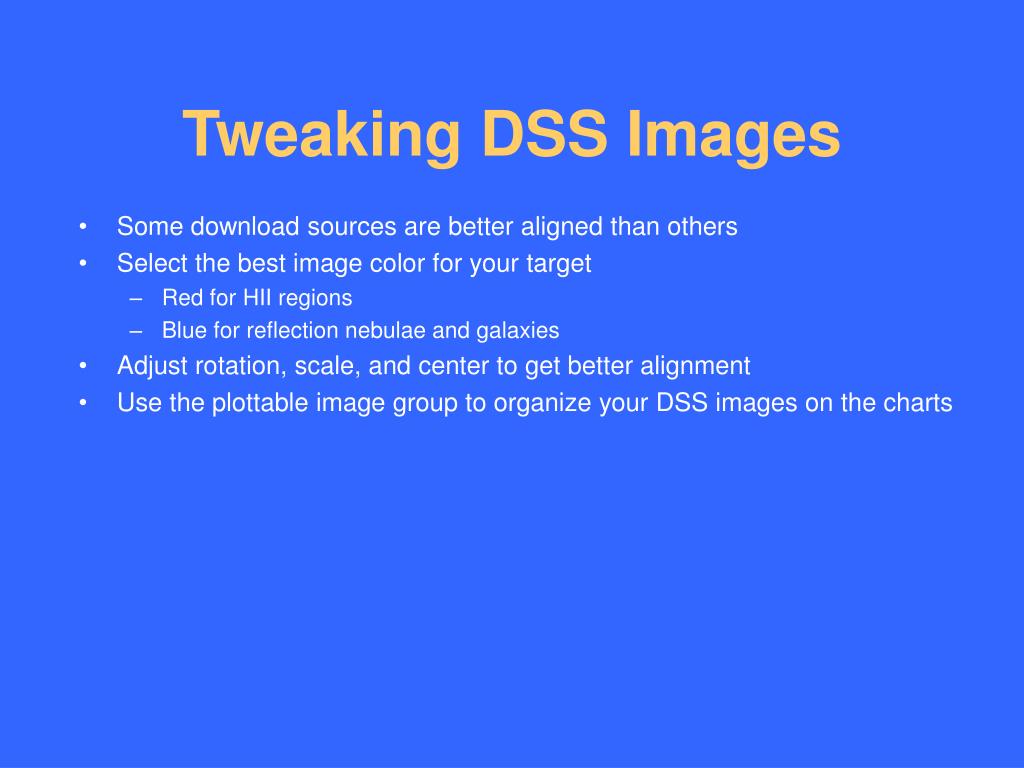 Tweaking DSS Images

• Some download sources are better aligned than others
• Select the best image color for your target
  – Red for HII regions
  – Blue for reflection nebulae and galaxies
• Adjust rotation, scale, and center to get better alignment
• Use the plottable image group to organize your DSS images on the charts